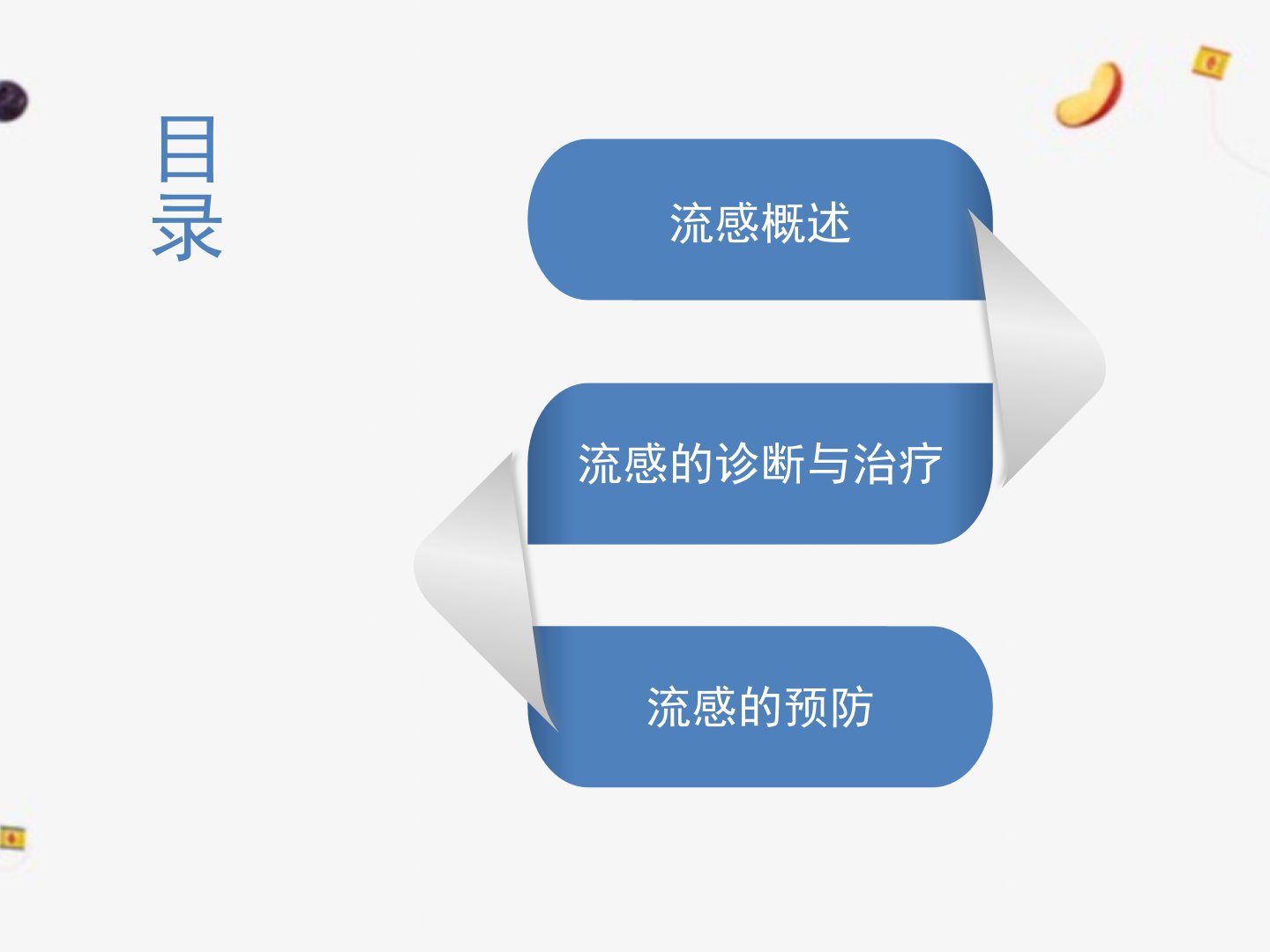 目录

流感概述

流感的诊断与治疗

流感的预防